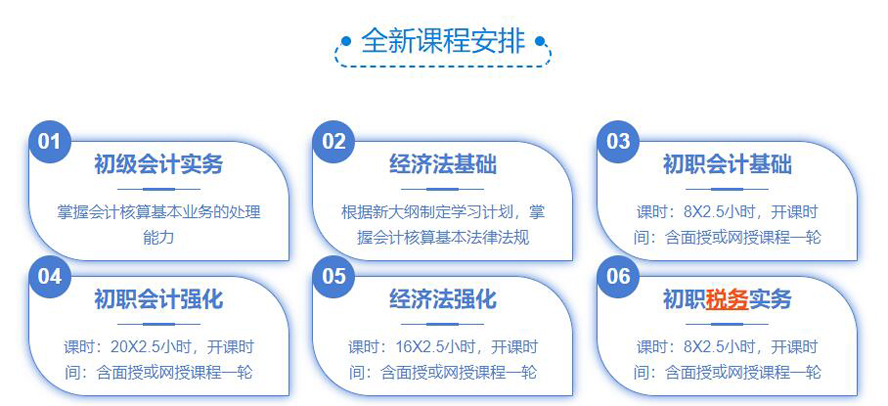 全新课程安排

01
初级会计实务
掌握会计核算基本业务的处理能力

02
经济法基础
根据新大纲制定学习计划，掌握会计核算基本法律法规

03
初职会计基础
课时：8X2.5小时，开课时间：含面授或网授课程一轮

04
初职会计强化
课时：20X2.5小时，开课时间：含面授或网授课程一轮

05
经济法强化
课时：16X2.5小时，开课时间：含面授或网授课程一轮

06
初职税务实务
课时：8X2.5小时，开课时间：含面授或网授课程一轮